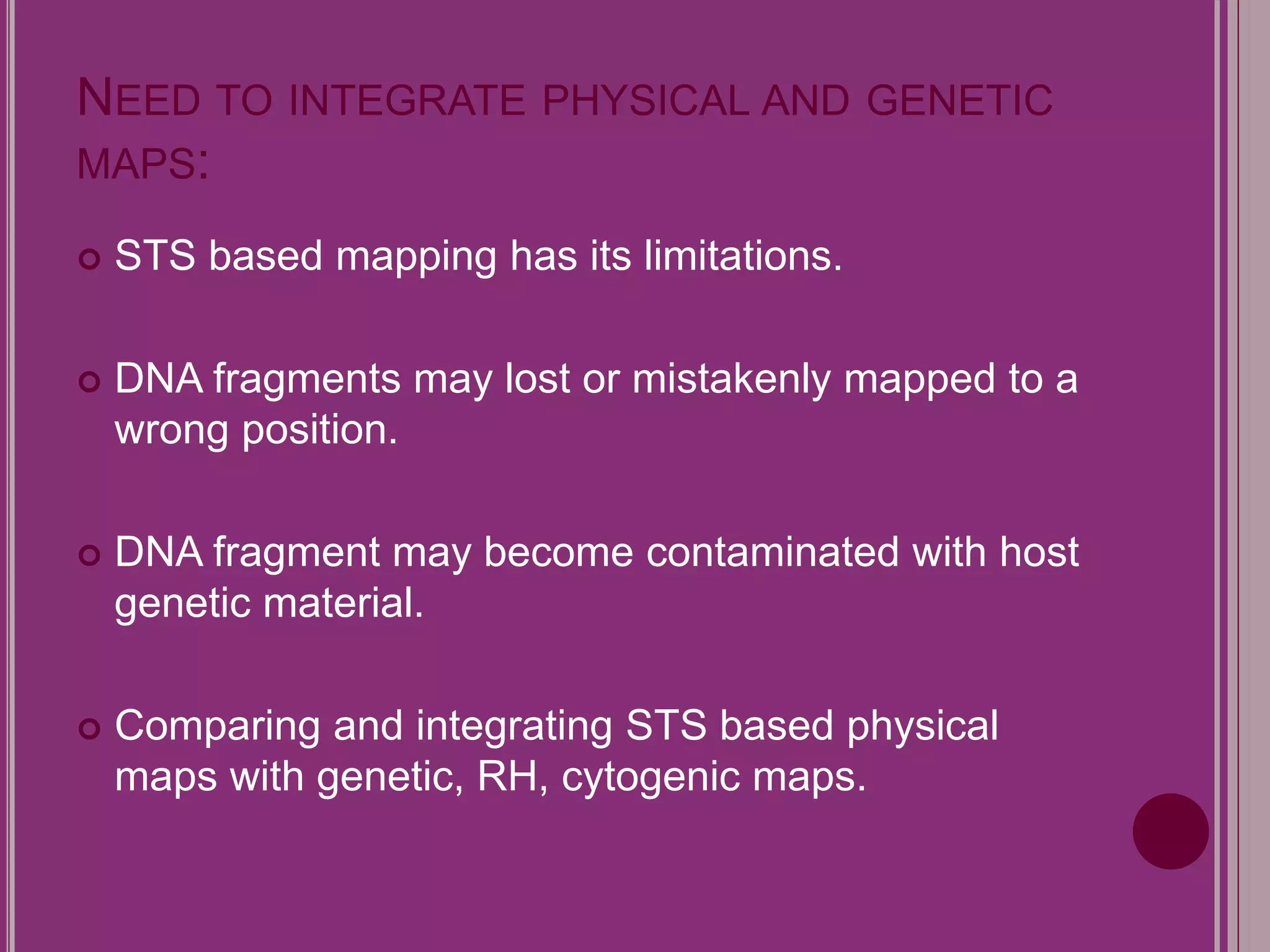 NEED TO INTEGRATE PHYSICAL AND GENETIC MAPS:

STS based mapping has its limitations.

DNA fragments may lost or mistakenly mapped to a wrong position.

DNA fragment may become contaminated with host genetic material.

Comparing and integrating STS based physical maps with genetic, RH, cytogenic maps.